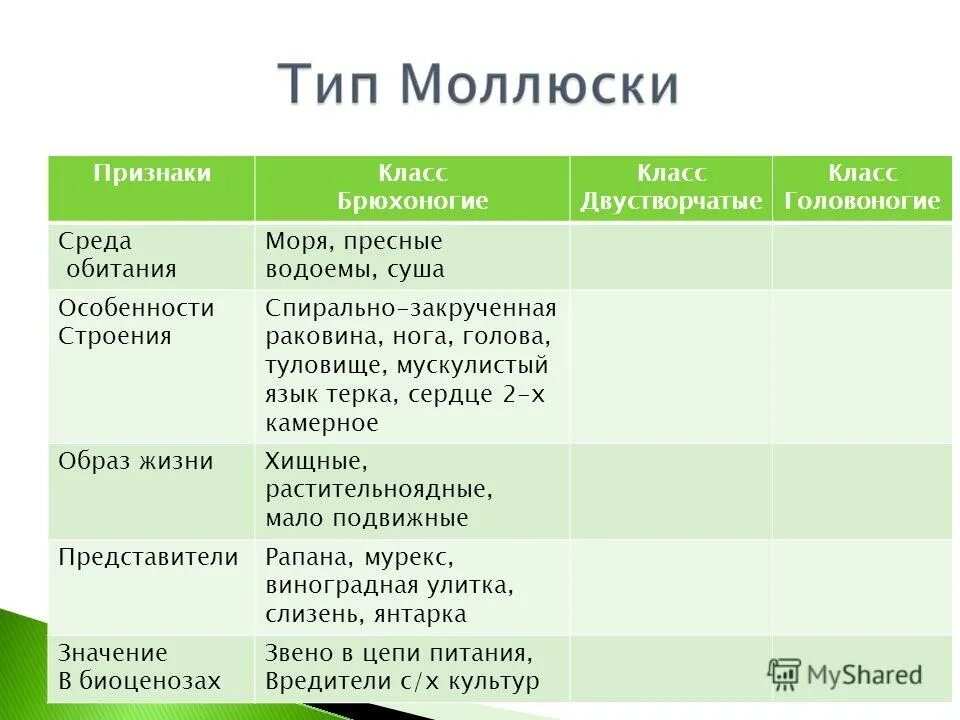 Тип Моллюски

| Признаки | Класс Брюхоногие | Класс Двустворчатые | Класс Головоногие |
|---|---|---|---|
| Среда обитания | Моря, пресные водоемы, суша | | |
| Особенности Строения | Спирально-закрученная раковина, нога, голова, туловище, мускулистый язык терка, сердце 2-х камерное | | |
| Образ жизни | Хищные, растительноядные, мало подвижные | | |
| Представители | Рапана, мурекс, виноградная улитка, слизень, янтарка | | |
| Значение В биоценозах | Звено в цепи питания, Вредители с/х культур | | |

MyShared